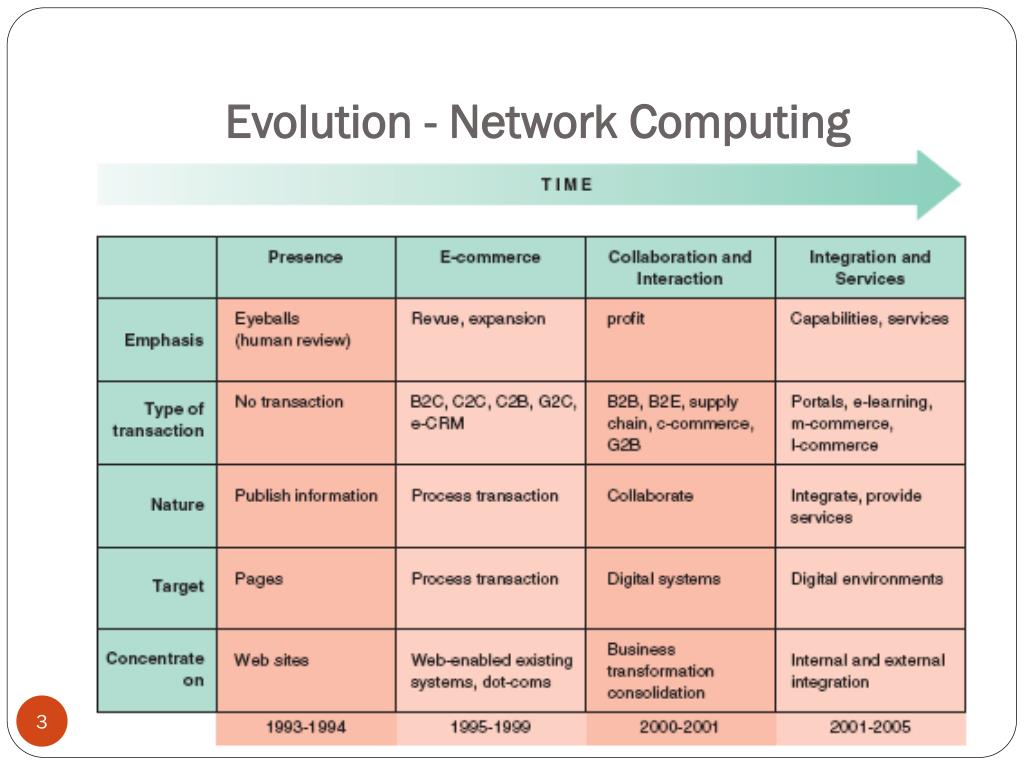 Evolution - Network Computing

TIME

|  | Presence | E-commerce | Collaboration and Interaction | Integration and Services |
|---|---|---|---|---|
| Emphasis | Eyeballs (human review) | Revue, expansion | profit | Capabilities, services |
| Type of transaction | No transaction | B2C, C2C, C2B, G2C, e-CRM | B2B, B2E, supply chain, c-commerce, G2B | Portals, e-learning, m-commerce, l-commerce |
| Nature | Publish information | Process transaction | Collaborate | Integrate, provide services |
| Target | Pages | Process transaction | Digital systems | Digital environments |
| Concentrate on | Web sites | Web-enabled existing systems, dot-coms | Business transformation consolidation | Internal and external integration |
|  | 1993-1994 | 1995-1999 | 2000-2001 | 2001-2005 |

3